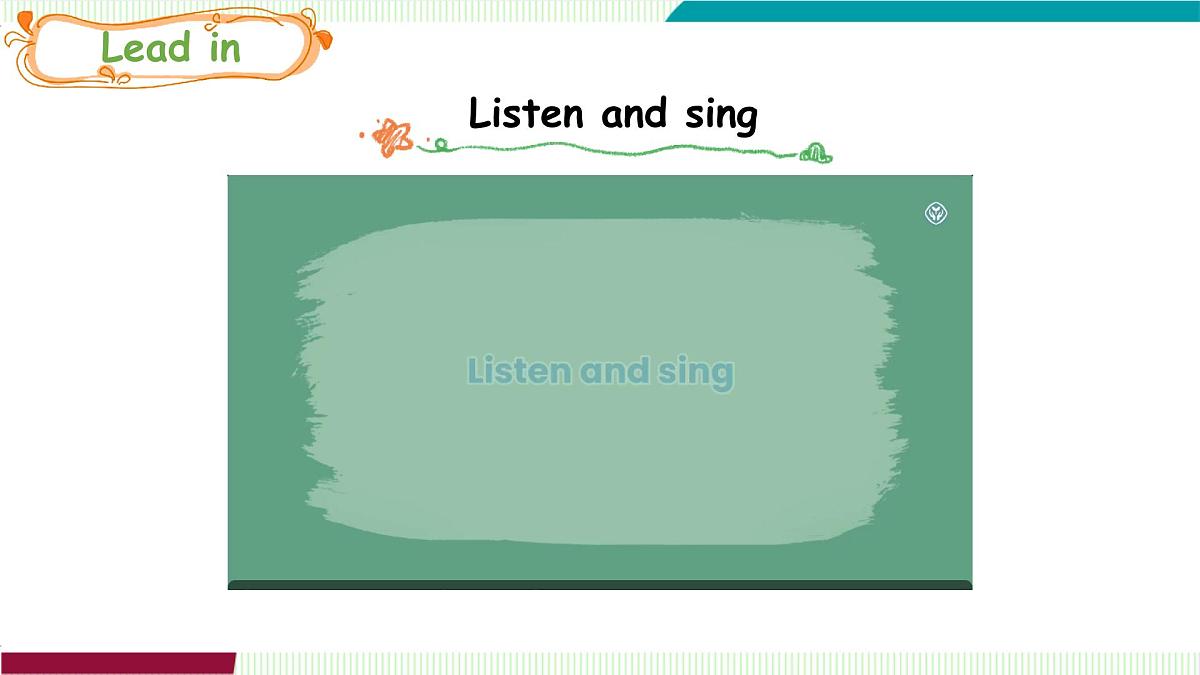 Lead in

Listen and sing

Listen and sing